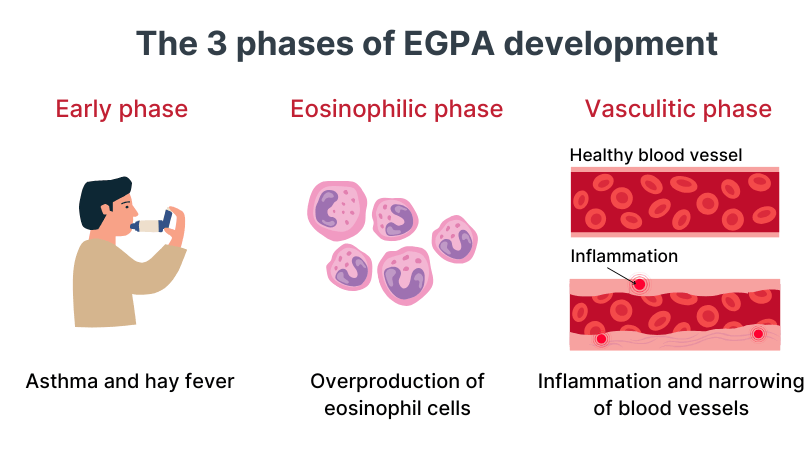 The 3 phases of EGPA development

Early phase

Asthma and hay fever

Eosinophilic phase

Overproduction of eosinophil cells

Vasculitic phase

Healthy blood vessel

Inflammation

Inflammation and narrowing of blood vessels